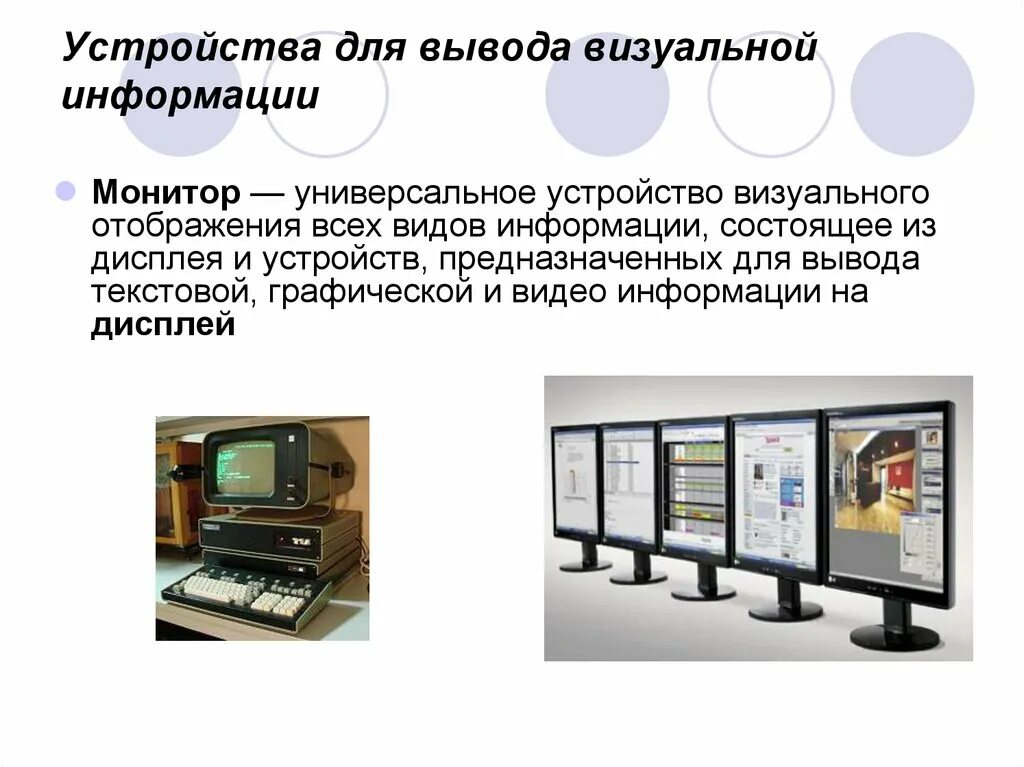 Устройства для вывода визуальной информации

Монитор — универсальное устройство визуального отображения всех видов информации, состоящее из дисплея и устройств, предназначенных для вывода текстовой, графической и видео информации на дисплей